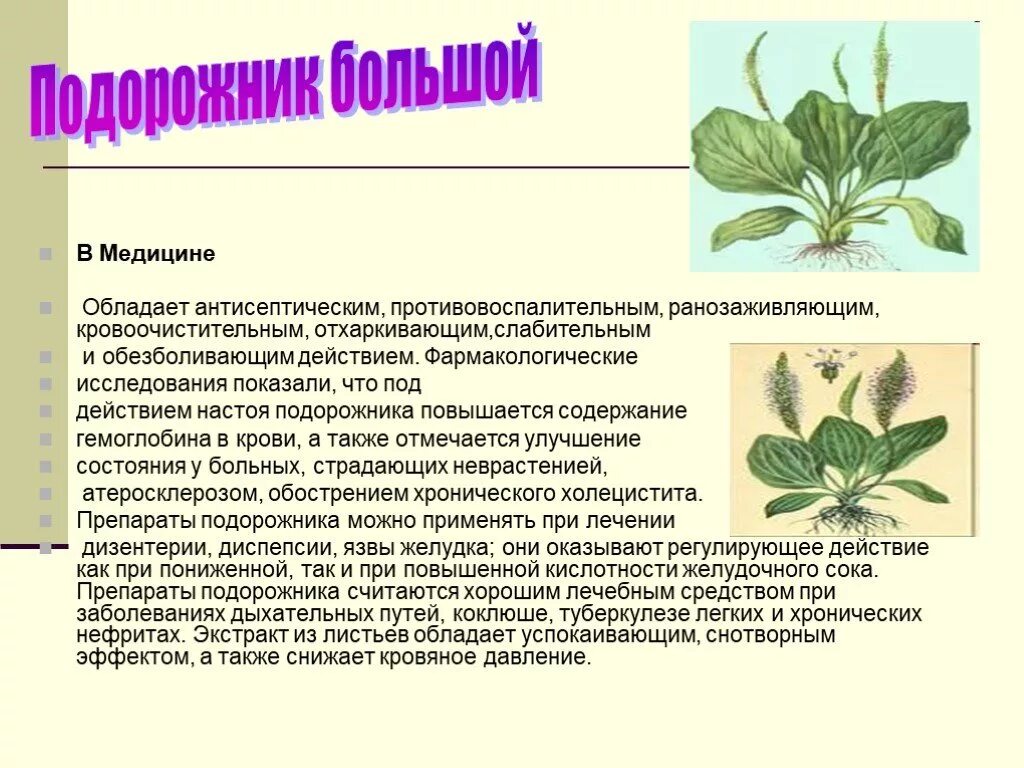 Подорожник большой

В Медицине

Обладает антисептическим, противовоспалительным, ранозаживляющим, кровоочистительным, отхаркивающим,слабительным

и обезболивающим действием. Фармакологические

исследования показали, что под

действием настоя подорожника повышается содержание

гемоглобина в крови, а также отмечается улучшение

состояния у больных, страдающих неврастенией,

атеросклерозом, обострением хронического холецистита.

Препараты подорожника можно применять при лечении

дизентерии, диспепсии, язвы желудка; они оказывают регулирующее действие как при пониженной, так и при повышенной кислотности желудочного сока. Препараты подорожника считаются хорошим лечебным средством при заболеваниях дыхательных путей, коклюше, туберкулезе легких и хронических нефритах. Экстракт из листьев обладает успокаивающим, снотворным эффектом, а также снижает кровяное давление.